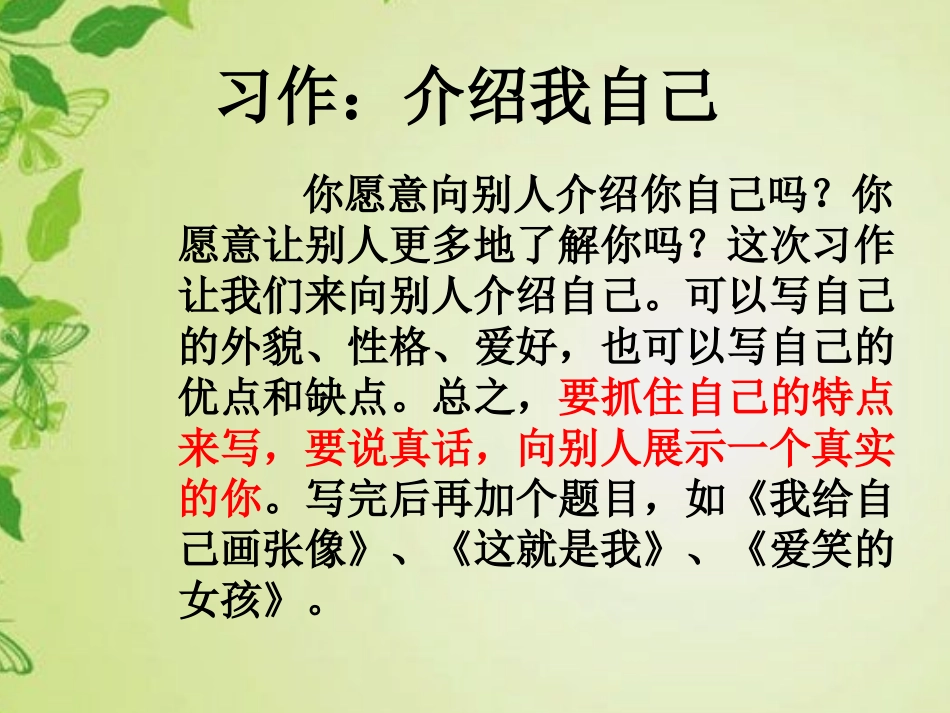 习作：介绍我自己

你愿意向别人介绍你自己吗？你愿意让别人更多地了解你吗？这次习作让我们来向别人介绍自己。可以写自己的外貌、性格、爱好，也可以写自己的优点和缺点。总之，要抓住自己的特点来写，要说真话，向别人展示一个真实的你。写完后再加个题目，如《我给自己画张像》、《这就是我》、《爱笑的女孩》。